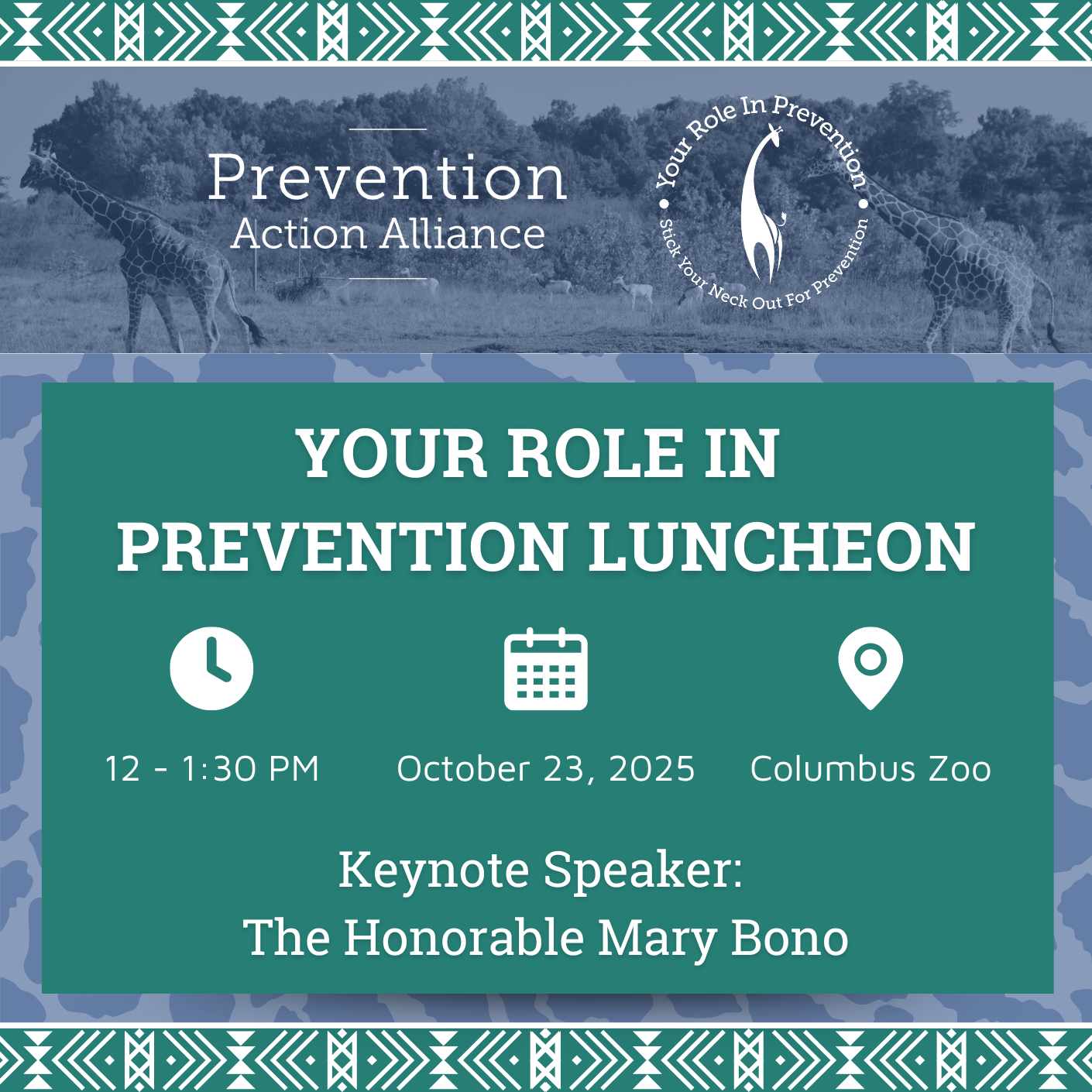 Prevention
Action Alliance

Your Role In Prevention • Stick Your Neck Out For Prevention •

YOUR ROLE IN PREVENTION LUNCHEON

12 - 1:30 PM

October 23, 2025

Columbus Zoo

Keynote Speaker:
The Honorable Mary Bono